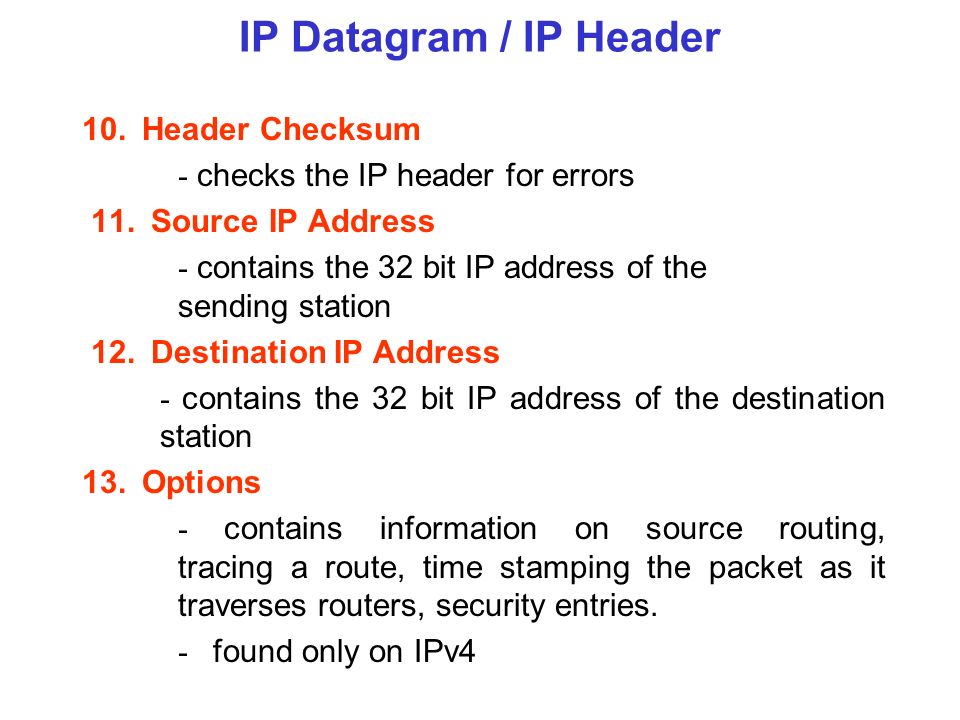 IP Datagram / IP Header

10. Header Checksum

- checks the IP header for errors

11. Source IP Address

- contains the 32 bit IP address of the sending station

12. Destination IP Address

- contains the 32 bit IP address of the destination station

13. Options

- contains information on source routing, tracing a route, time stamping the packet as it traverses routers, security entries.

- found only on IPv4